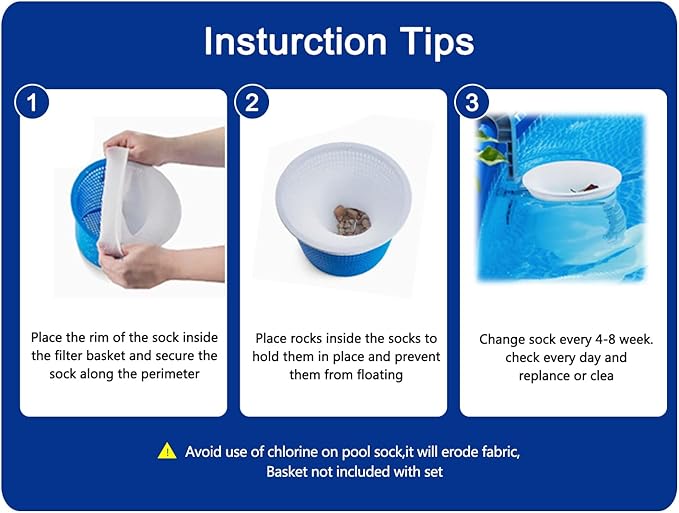 Insturction Tips

1

Place the rim of the sock inside the filter basket and secure the sock along the perimeter

2

Place rocks inside the socks to hold them in place and prevent them from floating

3

Change sock every 4-8 week. check every day and replance or clea

Avoid use of chlorine on pool sock,it will erode fabric, Basket not included with set